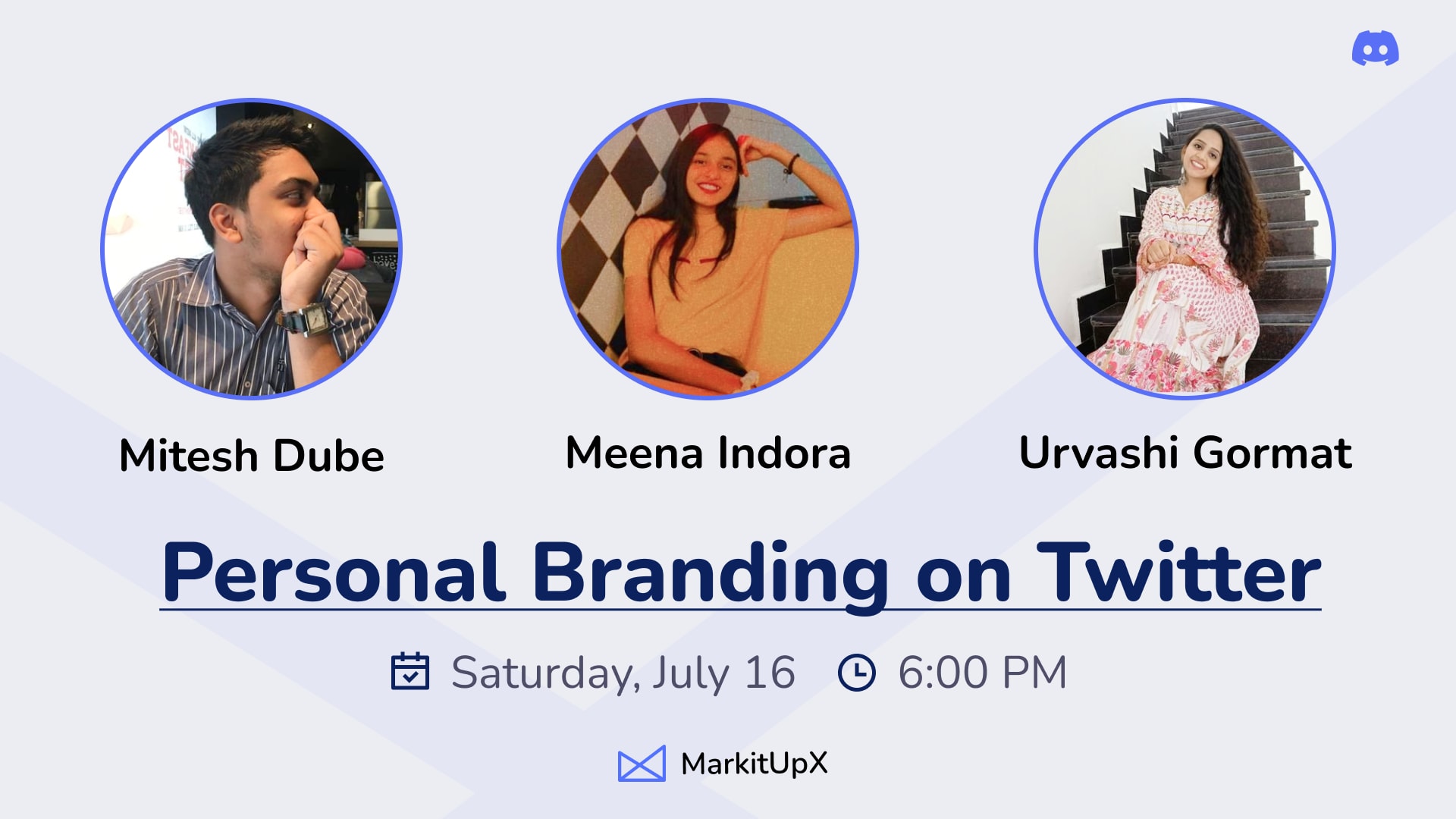 Mitesh Dube

Meena Indora

Urvashi Gormat

Personal Branding on Twitter

Saturday, July 16 6:00 PM

MarkitUpX